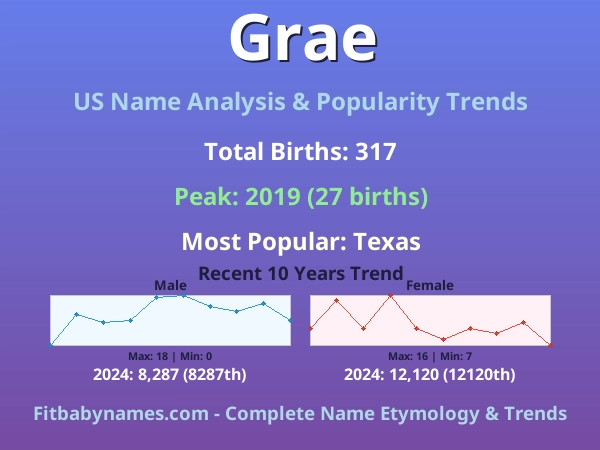 Grae

US Name Analysis & Popularity Trends

Total Births: 317

Peak: 2019 (27 births)

Most Popular: Texas

Recent 10 Years Trend

Male

Max: 18 | Min: 0

2024: 8,287 (8287th)

Female

Max: 16 | Min: 7

2024: 12,120 (12120th)

Fitbabynames.com - Complete Name Etymology & Trends